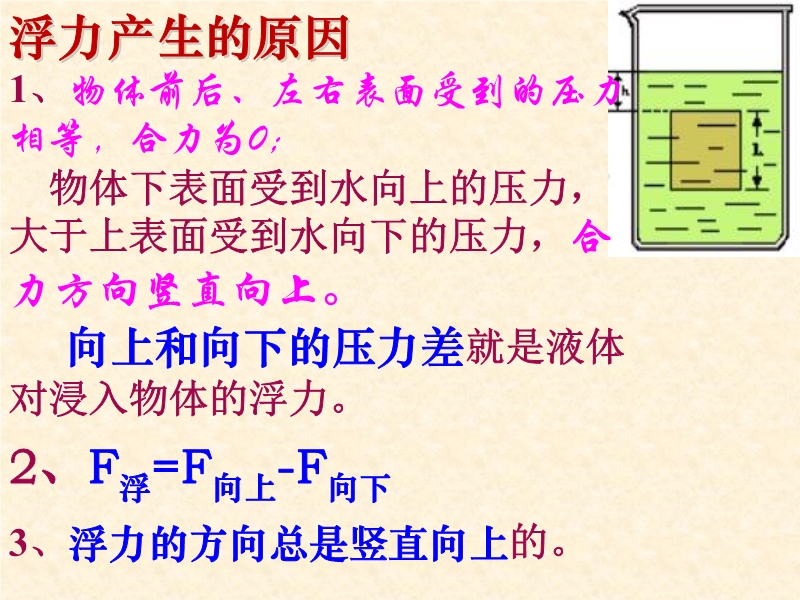 浮力产生的原因

1、物体前后、左右表面受到的压力相等，合力为0;

物体下表面受到水向上的压力，大于上表面受到水向下的压力，合力方向竖直向上。

向上和向下的压力差就是液体对浸入物体的浮力。

2、$F_{浮}=F_{向上}-F_{向下}$

3、浮力的方向总是竖直向上的。

h

L